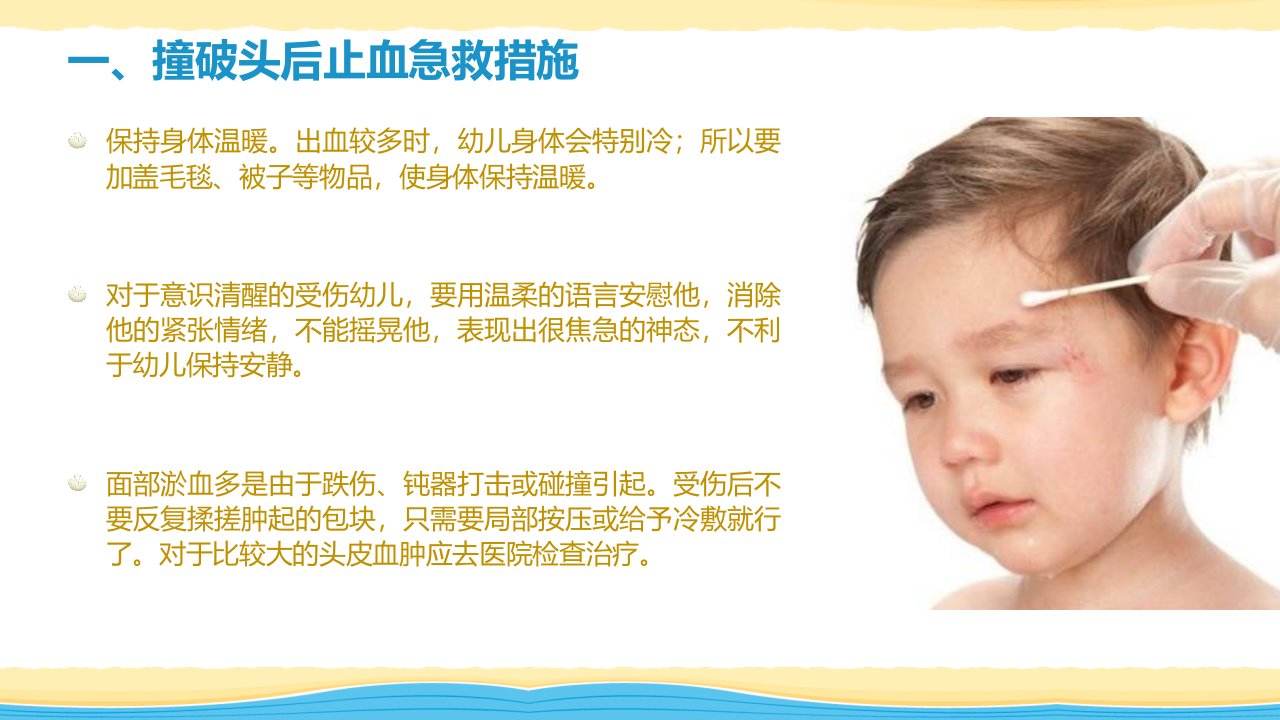 一、撞破头后止血急救措施

保持身体温暖。出血较多时，幼儿身体会特别冷；所以要加盖毛毯、被子等物品，使身体保持温暖。

对于意识清醒的受伤幼儿，要用温柔的语言安慰他，消除他的紧张情绪，不能摇晃他，表现出很焦急的神态，不利于幼儿保持安静。

面部淤血多是由于跌伤、钝器打击或碰撞引起。受伤后不要反复揉搓肿起的包块，只需要局部按压或给予冷敷就行了。对于比较大的头皮血肿应去医院检查治疗。